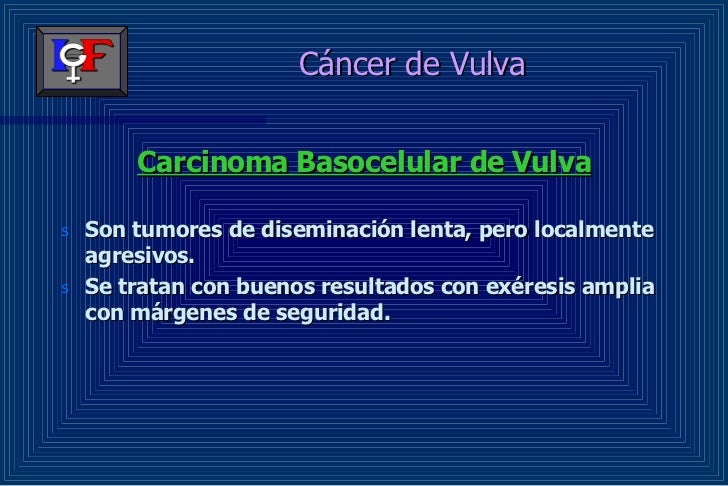 IGF

Cáncer de Vulva

Carcinoma Basocelular de Vulva

s Son tumores de diseminación lenta, pero localmente agresivos.

s Se tratan con buenos resultados con exéresis amplia con márgenes de seguridad.